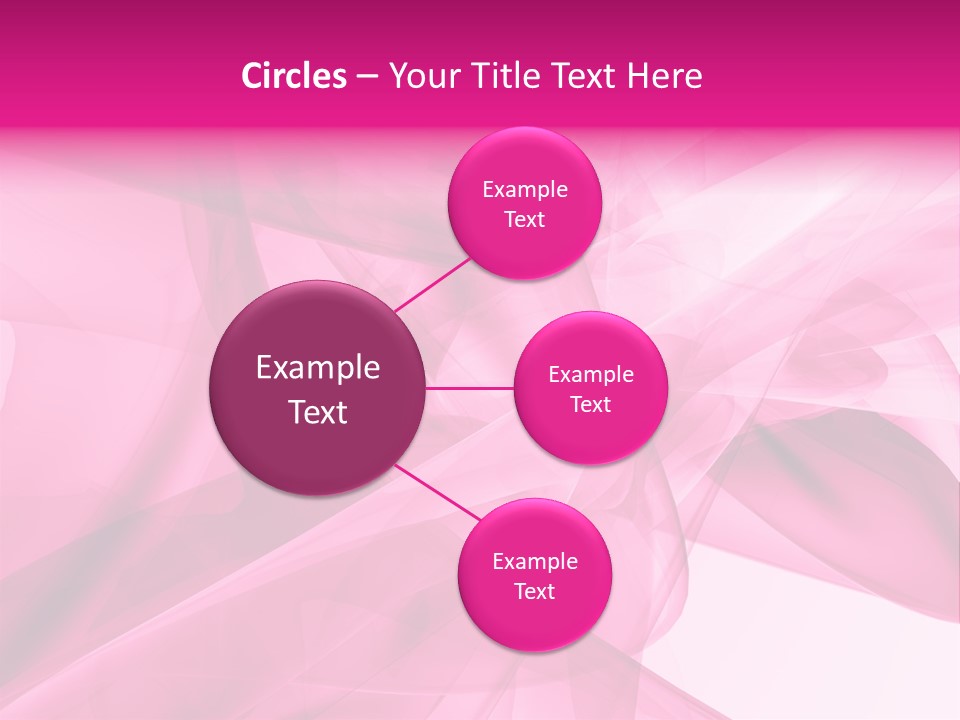 Circles – Your Title Text Here

Example Text

Example Text

Example Text

Example Text